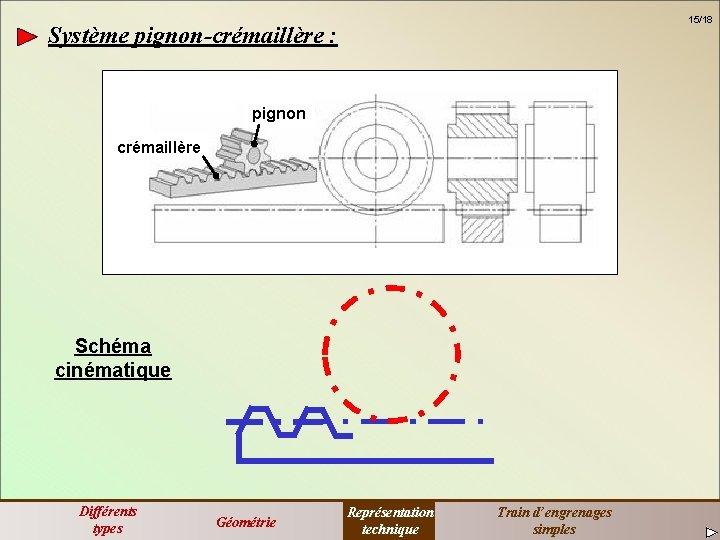 15/18

Système pignon-crémaillère :

pignon

crémaillère

Schéma cinématique

Différents types

Géométrie

Représentation technique

Train d'engrenages simples